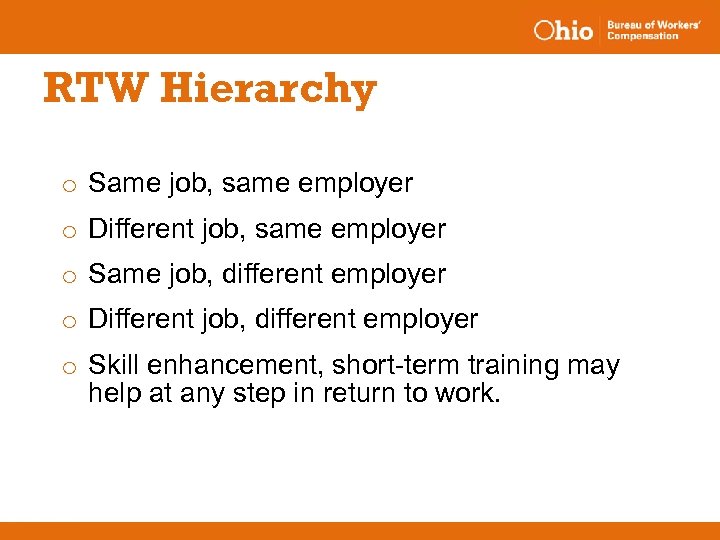 Ohio Bureau of Workers' Compensation

RTW Hierarchy

o Same job, same employer

o Different job, same employer

o Same job, different employer

o Different job, different employer

o Skill enhancement, short-term training may help at any step in return to work.